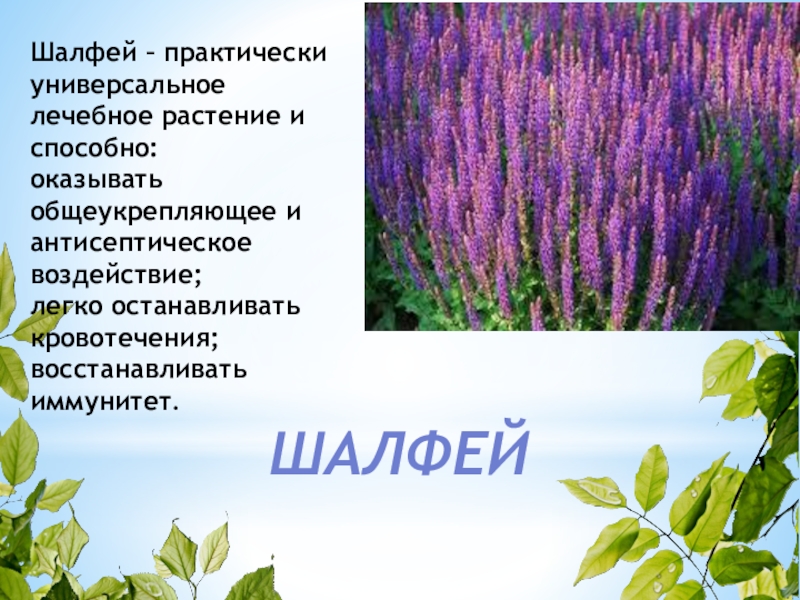 Шалфей – практически универсальное лечебное растение и способно:
оказывать общеукрепляющее и антисептическое воздействие;
легко останавливать кровотечения;
восстанавливать иммунитет.

ШАЛФЕЙ